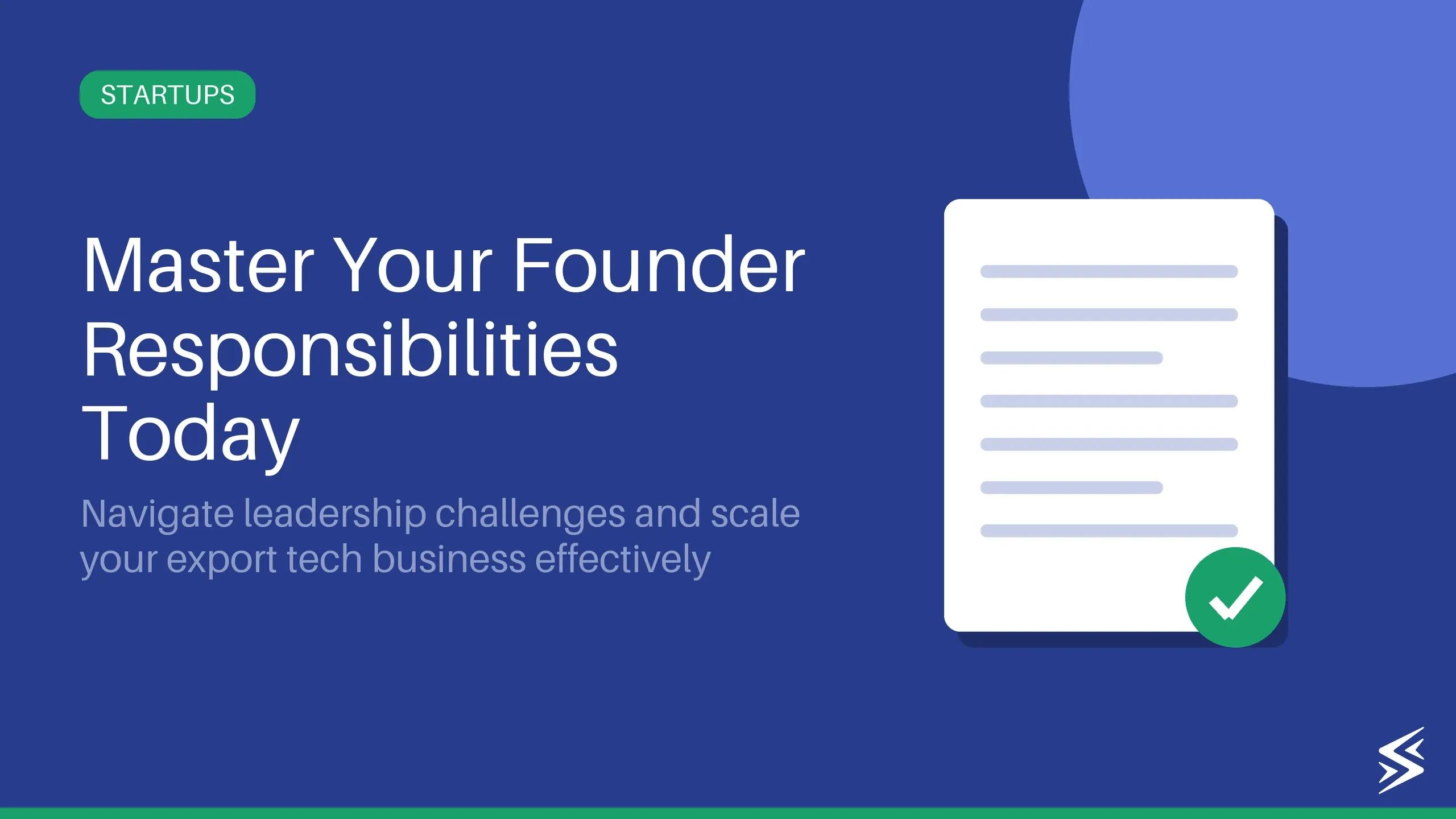 STARTUPS

Master Your Founder Responsibilities Today

Navigate leadership challenges and scale your export tech business effectively